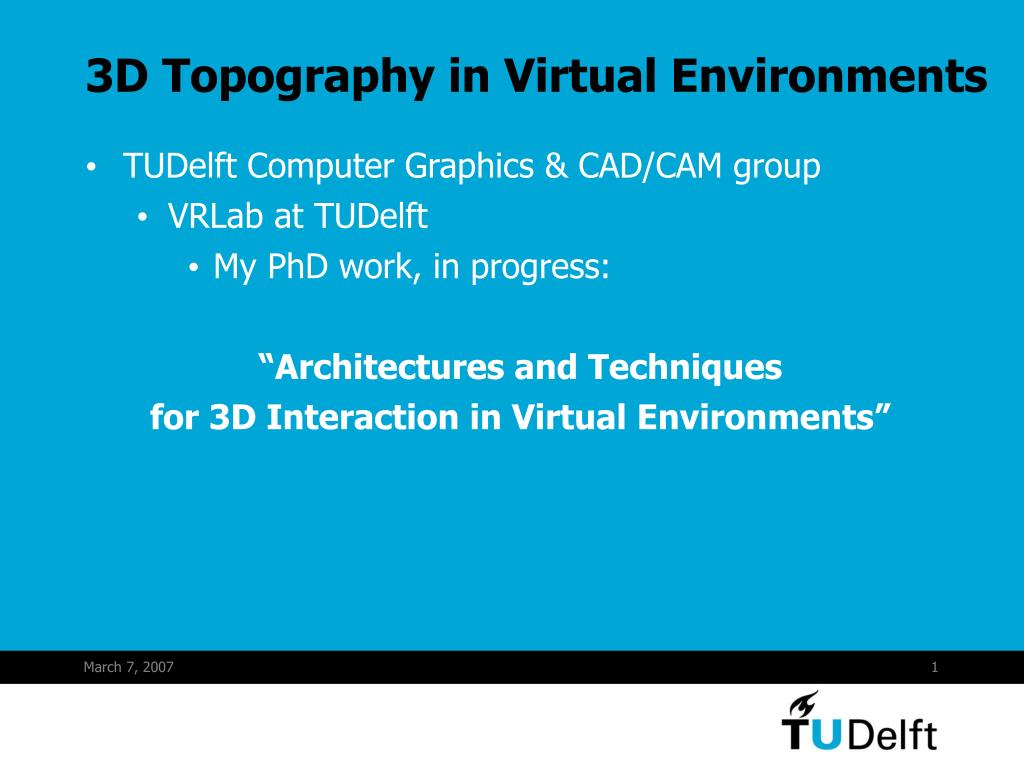 3D Topography in Virtual Environments

• TUDelft Computer Graphics & CAD/CAM group
  • VRLab at TUDelft
    • My PhD work, in progress:

“Architectures and Techniques for 3D Interaction in Virtual Environments”

March 7, 2007

1

TUDelft